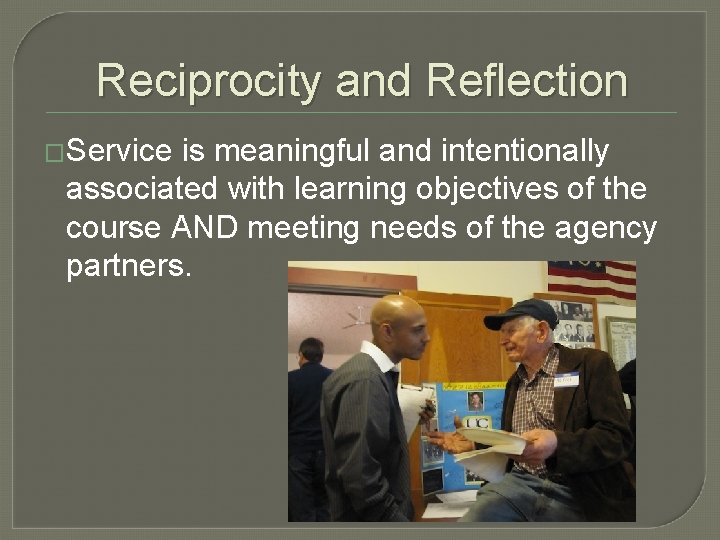 Reciprocity and Reflection

□Service is meaningful and intentionally associated with learning objectives of the course AND meeting needs of the agency partners.